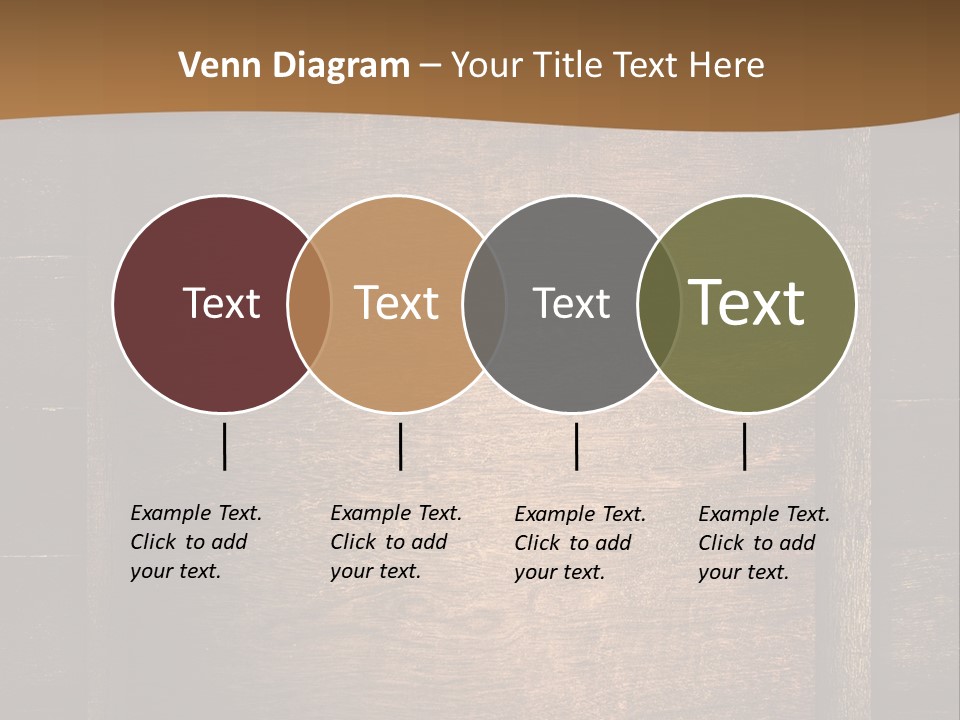 Venn Diagram – Your Title Text Here

Text

Text

Text

Text

Example Text. Click to add your text.

Example Text. Click to add your text.

Example Text. Click to add your text.

Example Text. Click to add your text.